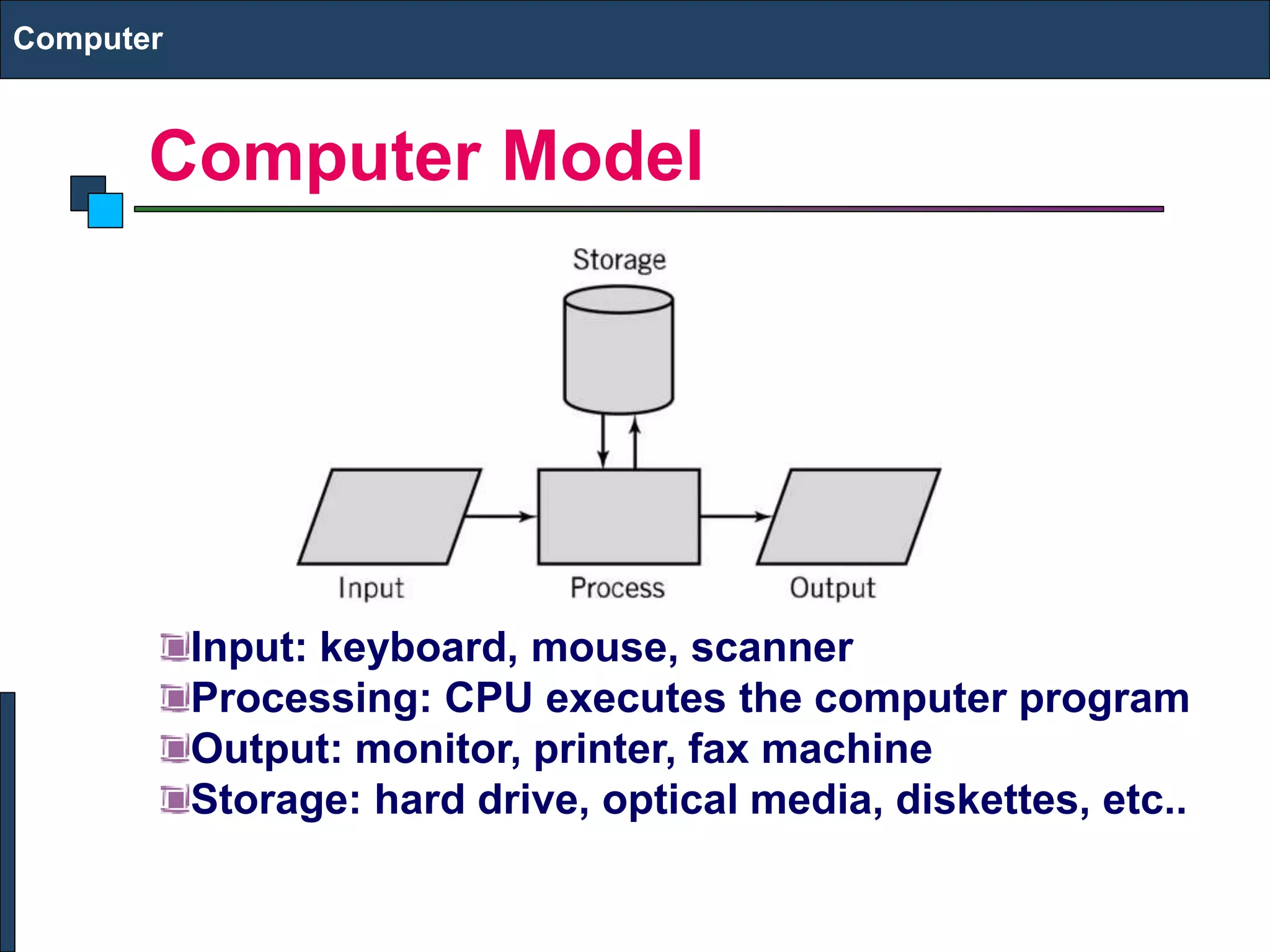 Computer

Computer Model

Storage

Input

Process

Output

Input: keyboard, mouse, scanner
Processing: CPU executes the computer program
Output: monitor, printer, fax machine
Storage: hard drive, optical media, diskettes, etc..